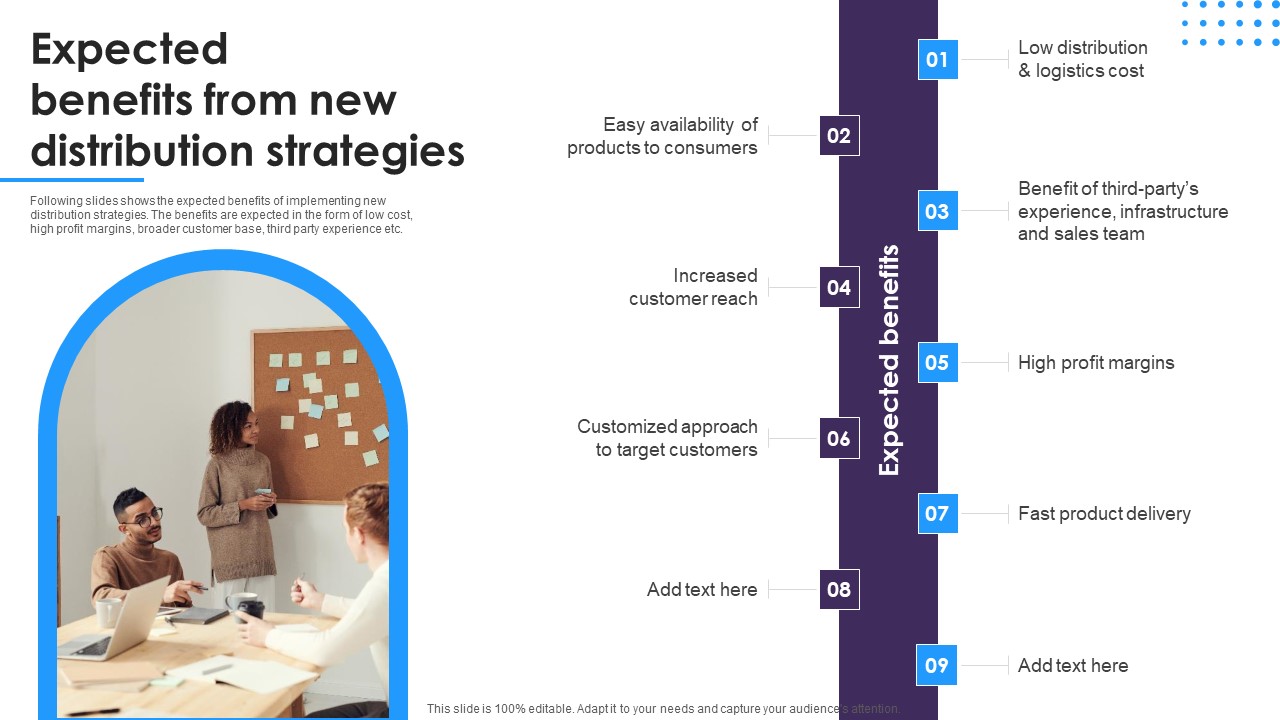 Expected benefits from new distribution strategies

Following slides shows the expected benefits of implementing new distribution strategies. The benefits are expected in the form of low cost, high profit margins, broader customer base, third party experience etc.

Expected benefits

01 Low distribution & logistics cost

02 Easy availability of products to consumers

03 Benefit of third-party's experience, infrastructure and sales team

04 Increased customer reach

05 High profit margins

06 Customized approach to target customers

07 Fast product delivery

08 Add text here

09 Add text here

This slide is 100% editable. Adapt it to your needs and capture your audience's attention.